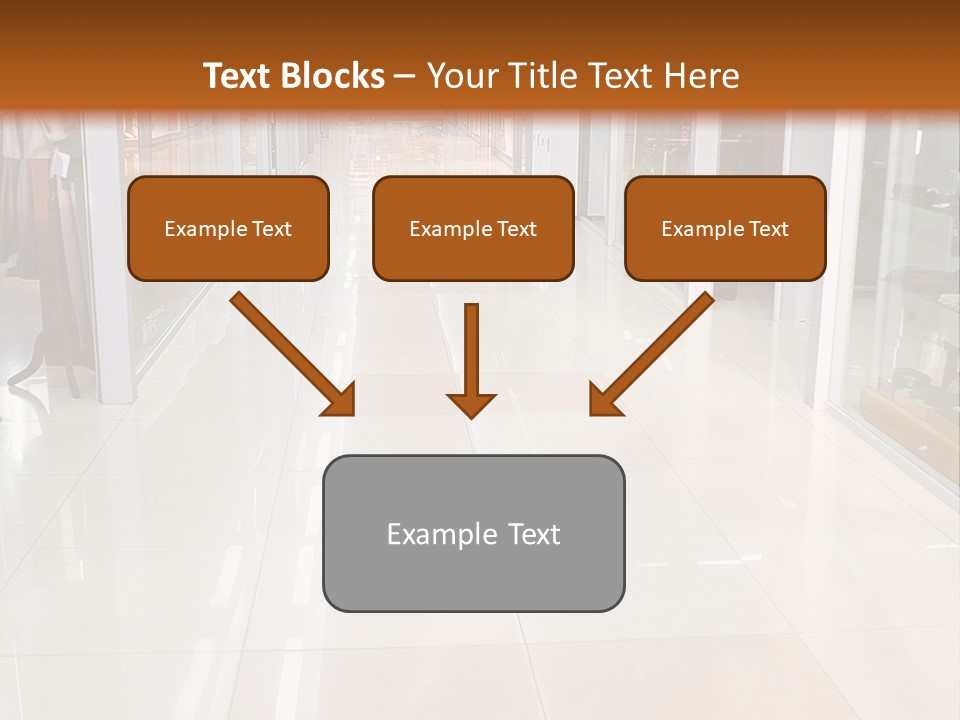 Text Blocks – Your Title Text Here

Example Text

Example Text

Example Text

Example Text